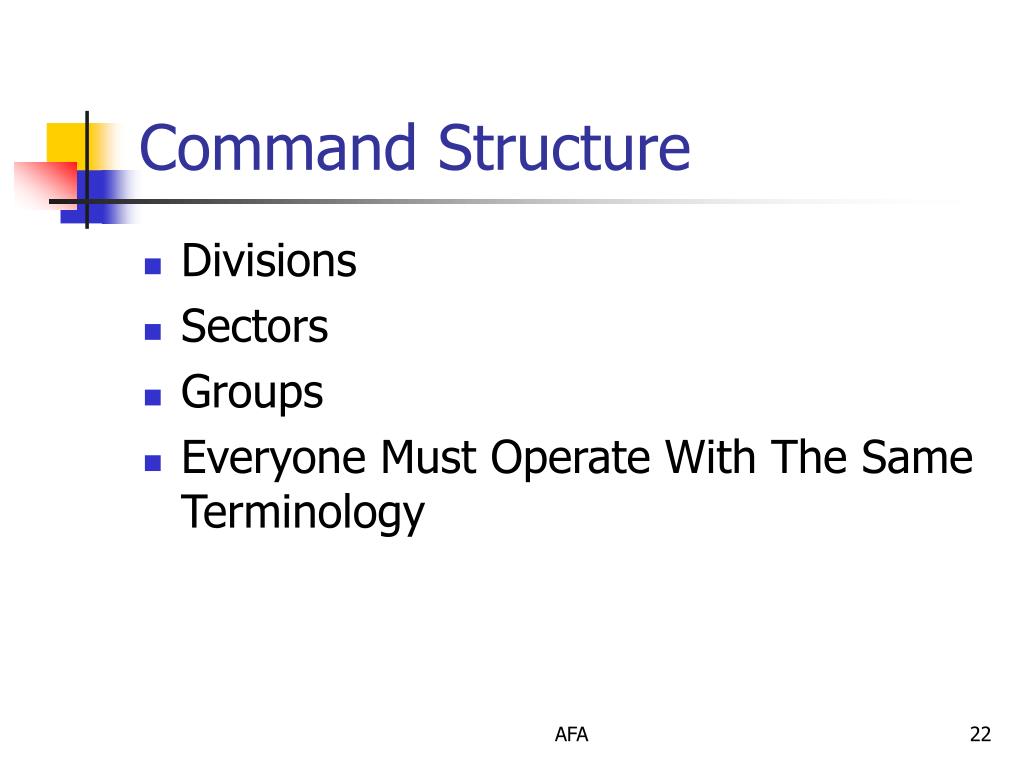 Command Structure

- Divisions
- Sectors
- Groups
- Everyone Must Operate With The Same Terminology

AFA

22